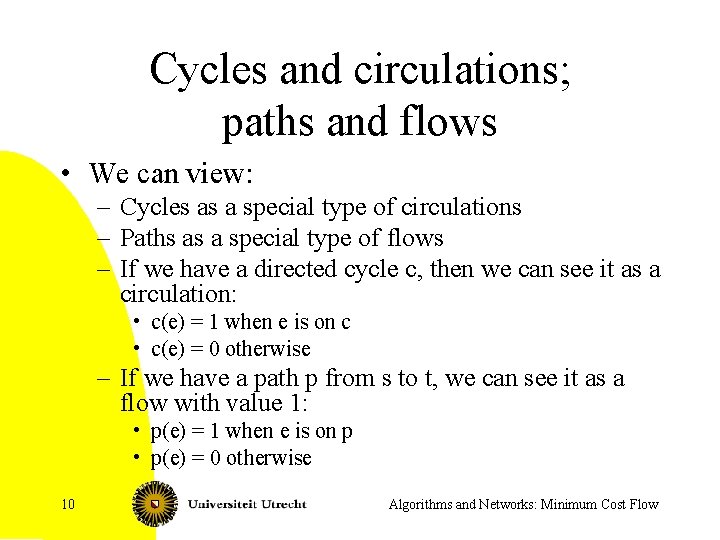 Cycles and circulations; paths and flows

• We can view:
– Cycles as a special type of circulations
– Paths as a special type of flows
– If we have a directed cycle c, then we can see it as a circulation:
• c(e) = 1 when e is on c
• c(e) = 0 otherwise
– If we have a path p from s to t, we can see it as a flow with value 1:
• p(e) = 1 when e is on p
• p(e) = 0 otherwise

10

Universiteit Utrecht

Algorithms and Networks: Minimum Cost Flow